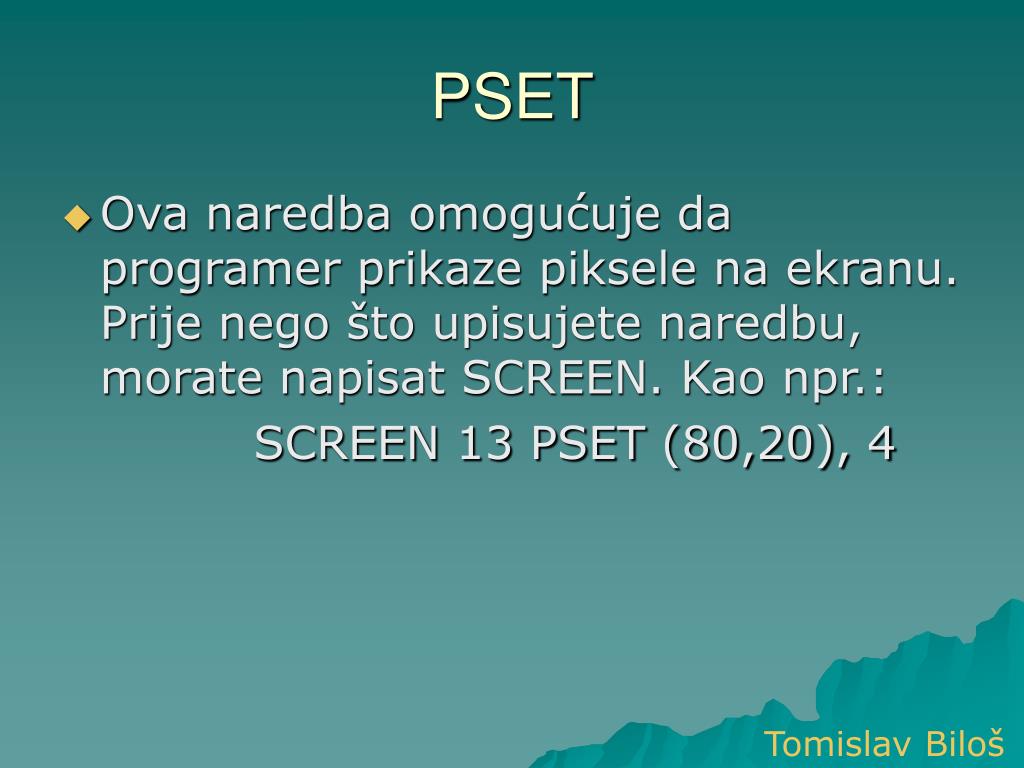 PSET

Ova naredba omogućuje da programer prikaze piksele na ekranu. Prije nego što upisujete naredbu, morate napisat SCREEN. Kao npr.:

SCREEN 13 PSET (80,20), 4

Tomislav Biloš